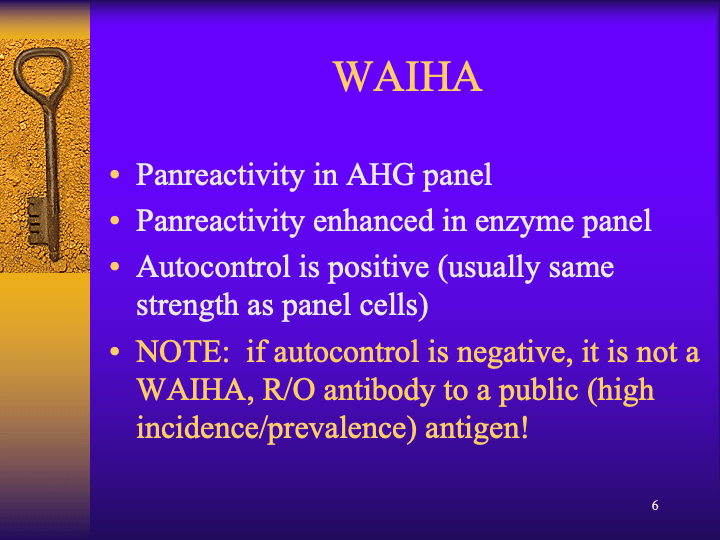 WAIHA

• Panreactivity in AHG panel
• Panreactivity enhanced in enzyme panel
• Autocontrol is positive (usually same strength as panel cells)
• NOTE: if autocontrol is negative, it is not a WAIHA, R/O antibody to a public (high incidence/prevalence) antigen!

6